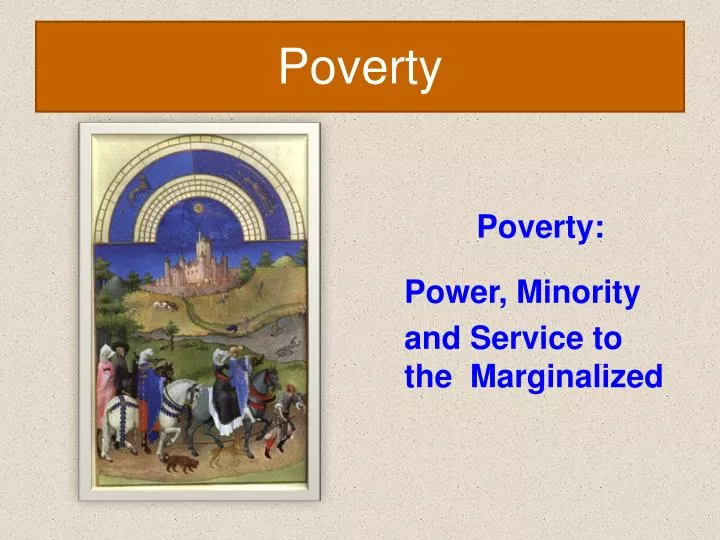 Poverty

Poverty:

Power, Minority and Service to the Marginalized